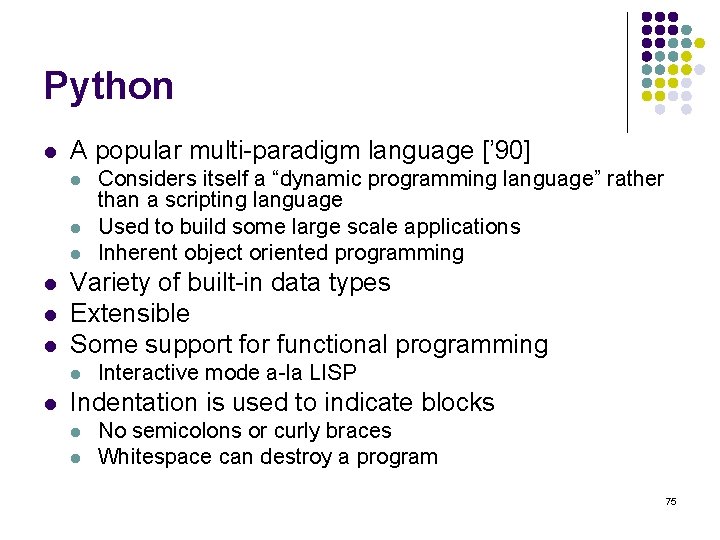 Python

- A popular multi-paradigm language ['90]
  - Considers itself a "dynamic programming language" rather than a scripting language
  - Used to build some large scale applications
  - Inherent object oriented programming
- Variety of built-in data types
- Extensible
- Some support for functional programming
  - Interactive mode a-la LISP
- Indentation is used to indicate blocks
  - No semicolons or curly braces
  - Whitespace can destroy a program

75